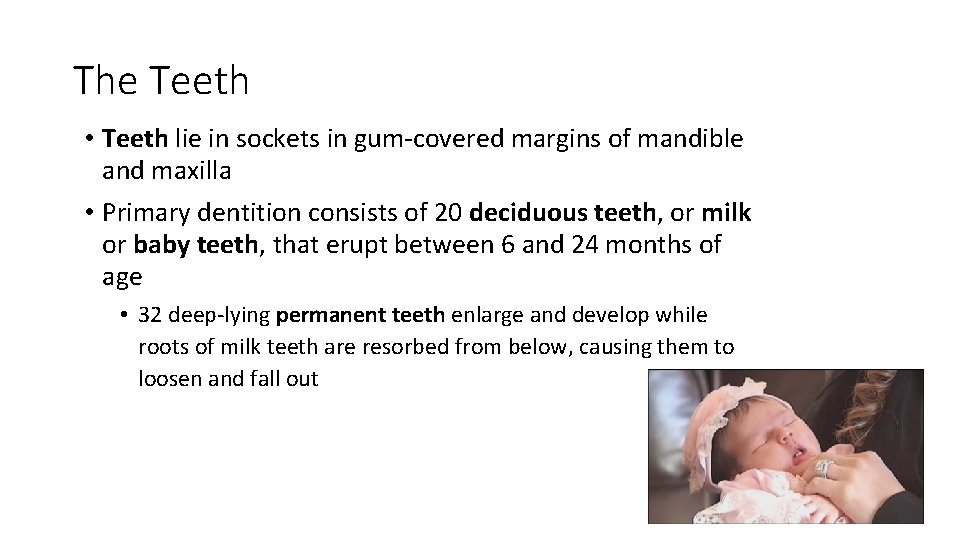 The Teeth

• Teeth lie in sockets in gum-covered margins of mandible and maxilla

• Primary dentition consists of 20 deciduous teeth, or milk or baby teeth, that erupt between 6 and 24 months of age

• 32 deep-lying permanent teeth enlarge and develop while roots of milk teeth are resorbed from below, causing them to loosen and fall out